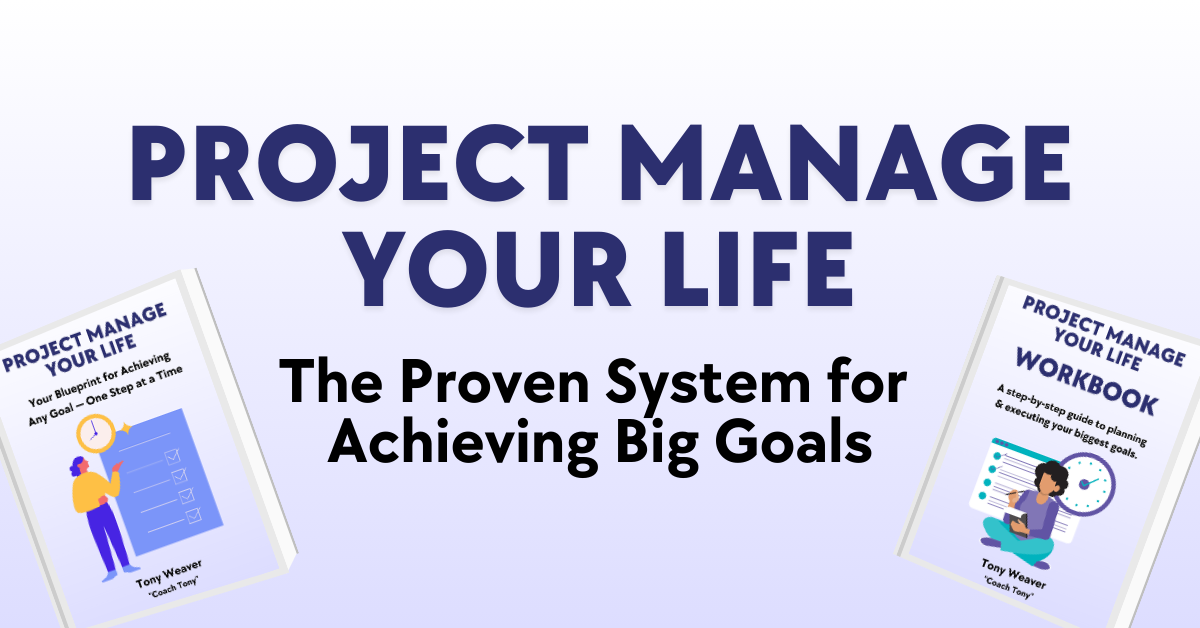 PROJECT MANAGE YOUR LIFE

The Proven System for Achieving Big Goals

PROJECT MANAGE YOUR LIFE

Your Blueprint for Achieving Any Goal — One Step at a Time

Tony Weaver
"Coach Tony"

PROJECT MANAGE YOUR LIFE
WORKBOOK

A step-by-step guide to planning & executing your biggest goals.

Tony Weaver
"Coach Tony"